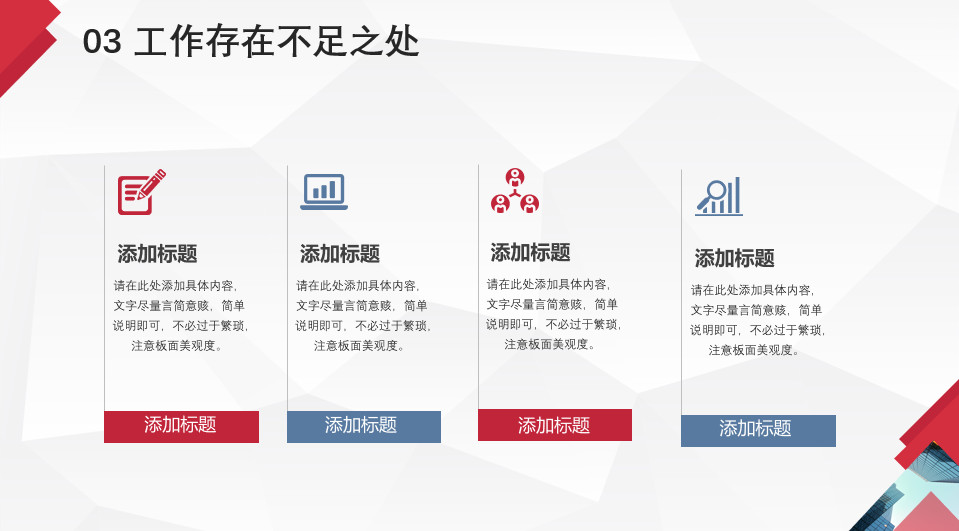 03 工作存在不足之处

添加标题

请在此处添加具体内容，文字尽量言简意赅，简单说明即可，不必过于繁琐，注意板面美观度。

添加标题

添加标题

请在此处添加具体内容，文字尽量言简意赅，简单说明即可，不必过于繁琐，注意板面美观度。

添加标题

添加标题

请在此处添加具体内容，文字尽量言简意赅，简单说明即可，不必过于繁琐，注意板面美观度。

添加标题

添加标题

请在此处添加具体内容，文字尽量言简意赅，简单说明即可，不必过于繁琐，注意板面美观度。

添加标题